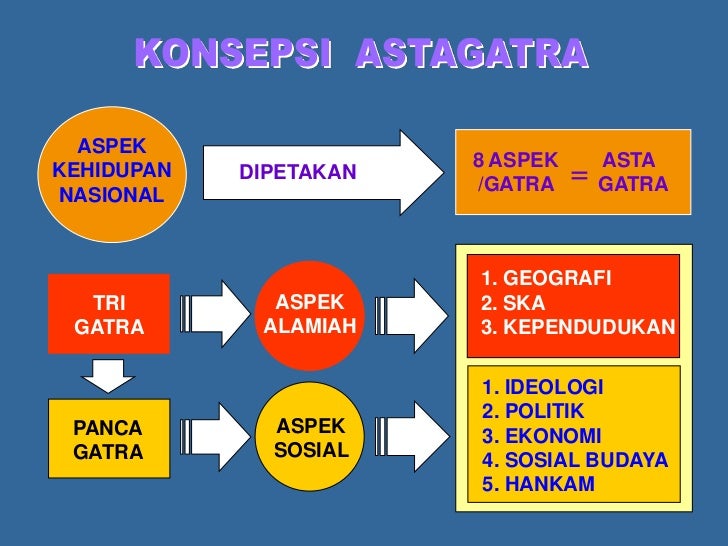 KONSEPSI ASTAGATRA

ASPEK KEHIDUPAN NASIONAL

DIPETAKAN

8 ASPEK /GATRA = ASTA GATRA

TRI GATRA

ASPEK ALAMIAH

1. GEOGRAFI
2. SKA
3. KEPENDUDUKAN

PANCA GATRA

ASPEK SOSIAL

1. IDEOLOGI
2. POLITIK
3. EKONOMI
4. SOSIAL BUDAYA
5. HANKAM